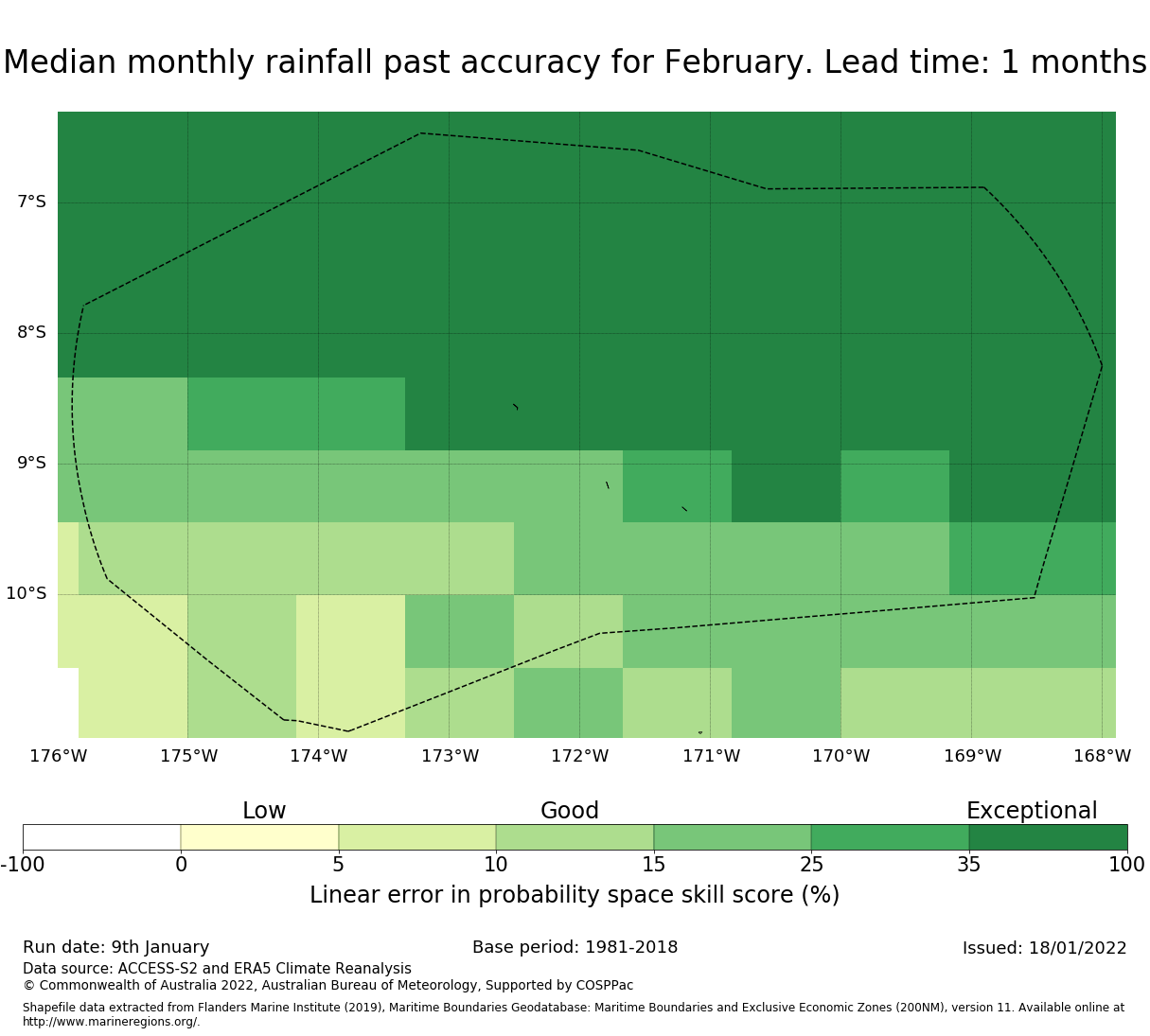 Median monthly rainfall past accuracy for February. Lead time: 1 months

7°S
8°S
9°S
10°S

176°W 175°W 174°W 173°W 172°W 171°W 170°W 169°W 168°W

Low Good Exceptional

-100 0 5 10 15 25 35 100

Linear error in probability space skill score (%)

Run date: 9th January
Base period: 1981-2018
Issued: 18/01/2022

Data source: ACCESS-S2 and ERA5 Climate Reanalysis
© Commonwealth of Australia 2022, Australian Bureau of Meteorology, Supported by COSPPac

Shapefile data extracted from Flanders Marine Institute (2019), Maritime Boundaries Geodatabase: Maritime Boundaries and Exclusive Economic Zones (200NM), version 11. Available online at http://www.marineregions.org/.